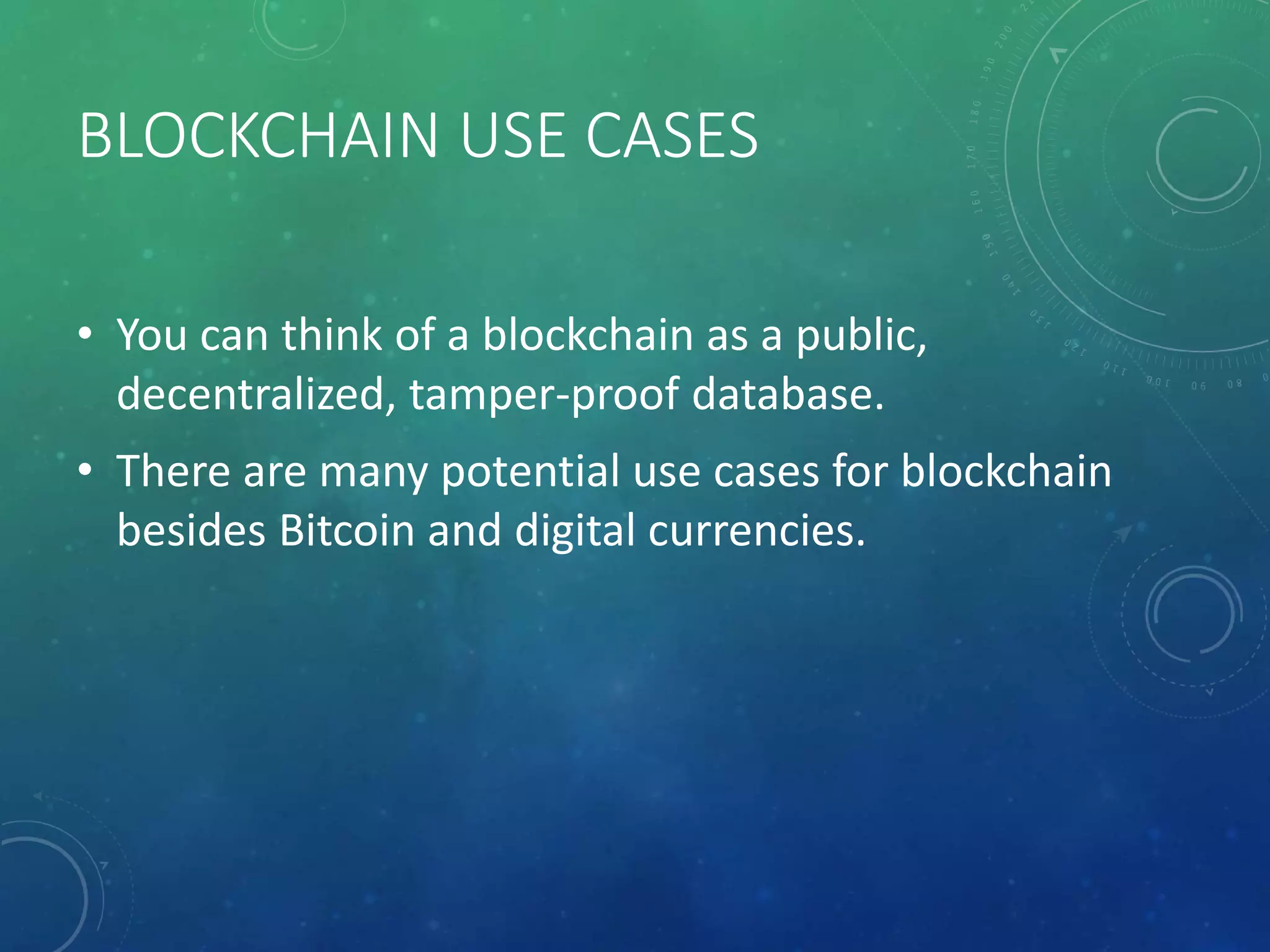 BLOCKCHAIN USE CASES

• You can think of a blockchain as a public, decentralized, tamper-proof database.

• There are many potential use cases for blockchain besides Bitcoin and digital currencies.